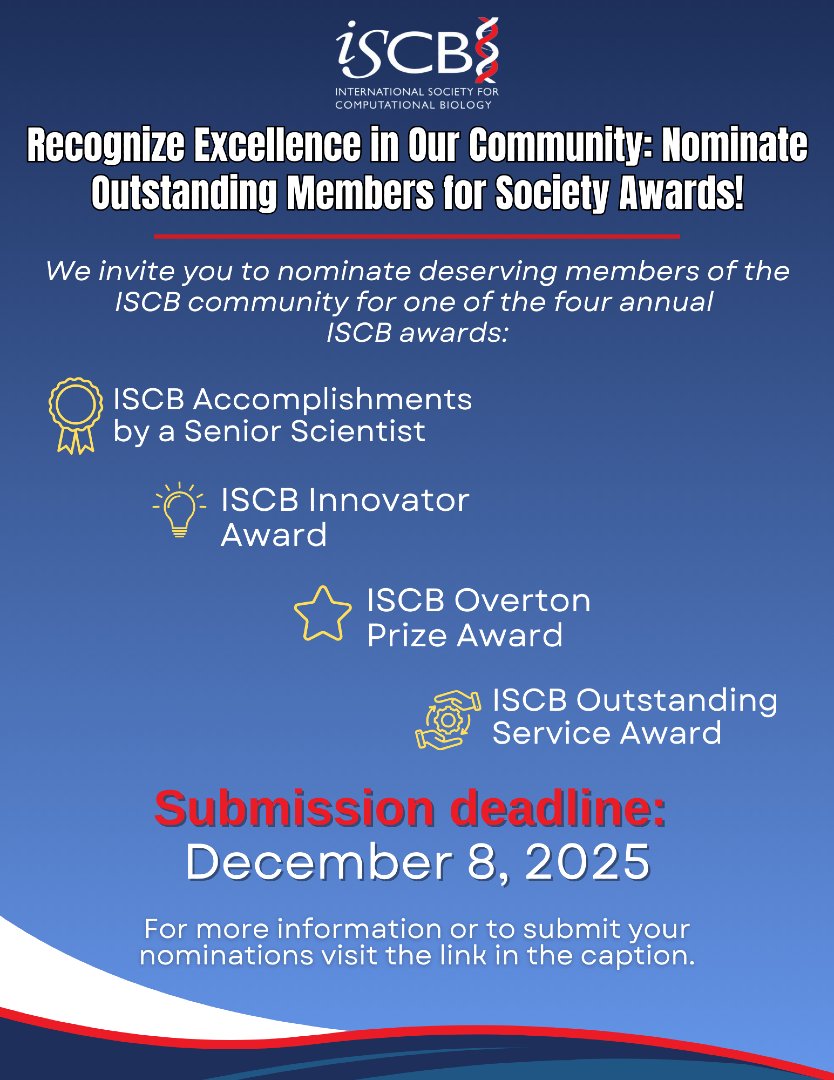 iSCB
INTERNATIONAL SOCIETY FOR COMPUTATIONAL BIOLOGY

Recognize Excellence in Our Community: Nominate Outstanding Members for Society Awards!

We invite you to nominate deserving members of the ISCB community for one of the four annual ISCB awards:

ISCB Accomplishments by a Senior Scientist

ISCB Innovator Award

ISCB Overton Prize Award

ISCB Outstanding Service Award

Submission deadline:
December 8, 2025

For more information or to submit your nominations visit the link in the caption.